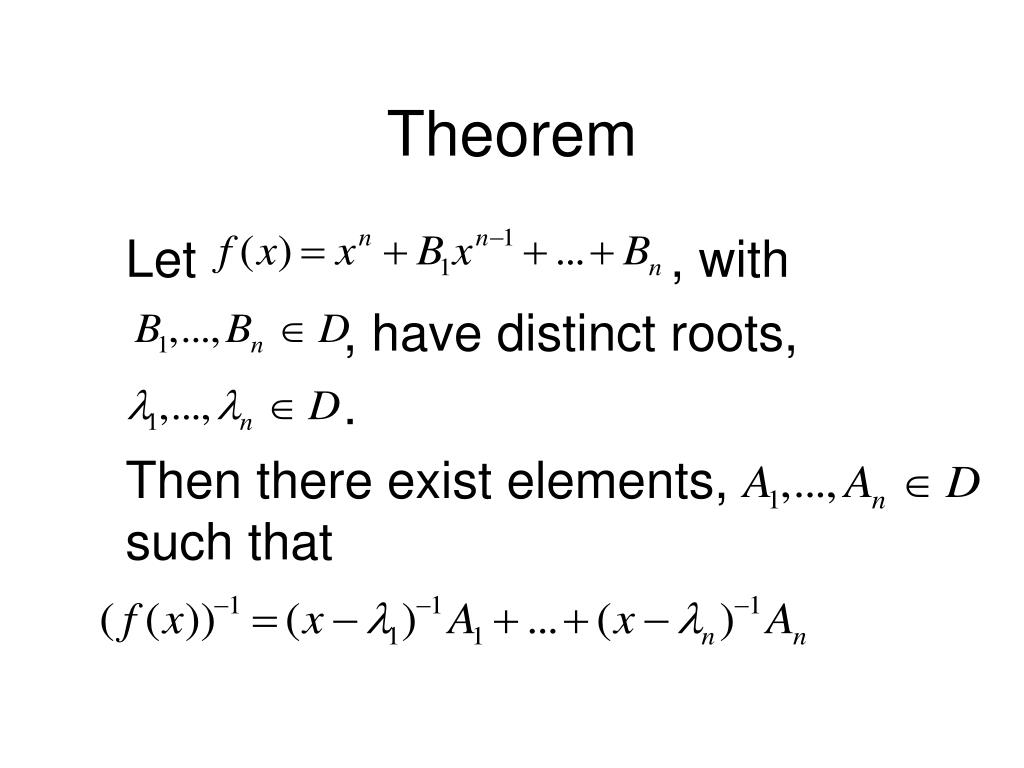 Theorem

Let $f(x) = x^n + B_1 x^{n-1} + ... + B_n$, with $B_1, ..., B_n \in D$, have distinct roots, $\lambda_1, ..., \lambda_n \in D$.

Then there exist elements, $A_1, ..., A_n \in D$ such that

$(f(x))^{-1} = (x - \lambda_1)^{-1} A_1 + ... + (x - \lambda_n)^{-1} A_n$